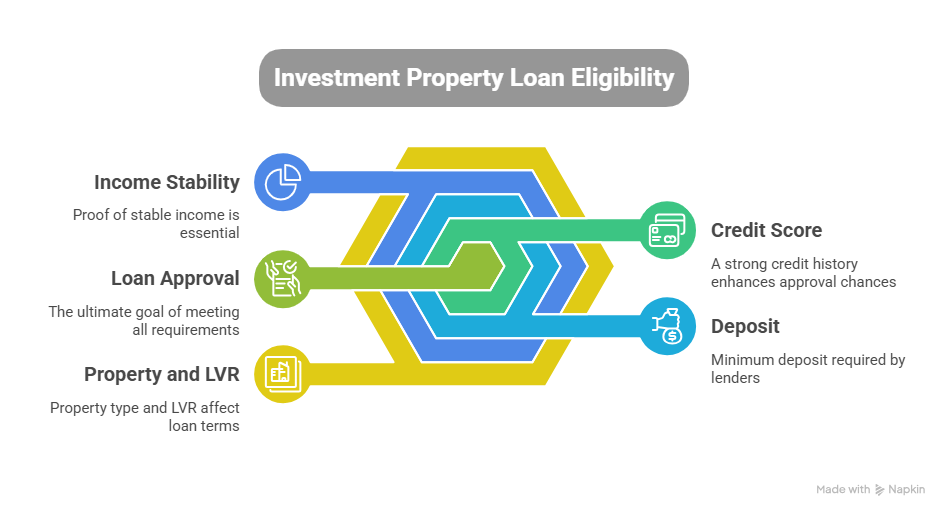 Investment Property Loan Eligibility

Income Stability

Proof of stable income is essential

Loan Approval

The ultimate goal of meeting all requirements

Property and LVR

Property type and LVR affect loan terms

Credit Score

A strong credit history enhances approval chances

Deposit

Minimum deposit required by lenders

Made with Napkin